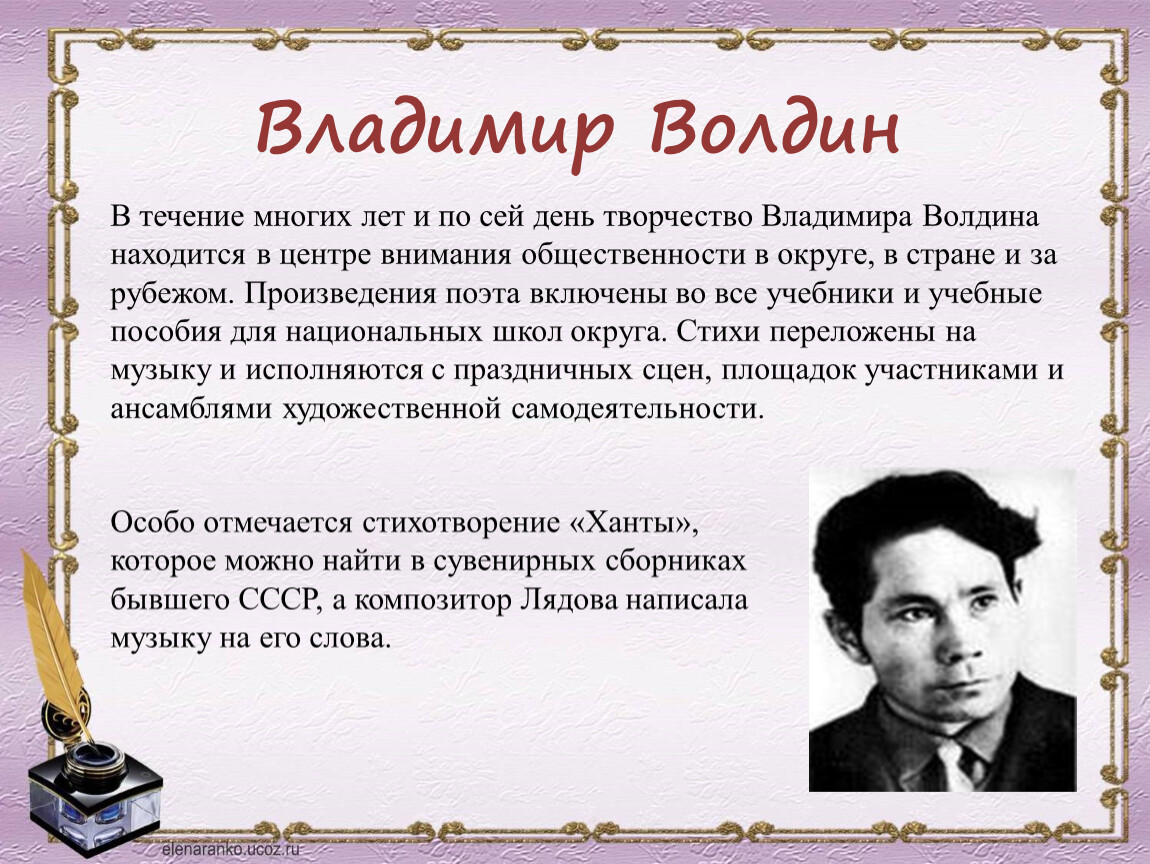 Владимир Волдин

В течение многих лет и по сей день творчество Владимира Волдина находится в центре внимания общественности в округе, в стране и за рубежом. Произведения поэта включены во все учебники и учебные пособия для национальных школ округа. Стихи переложены на музыку и исполняются с праздничных сцен, площадок участниками и ансамблями художественной самодеятельности.

Особо отмечается стихотворение «Ханты», которое можно найти в сувенирных сборниках бывшего СССР, а композитор Лядова написала музыку на его слова.

elenaranko.ucoz.ru